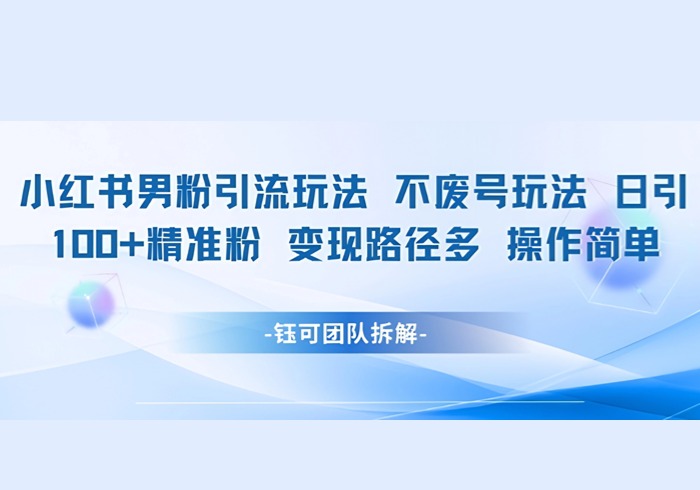 小红书男粉引流玩法 不废号玩法 日引100+精准粉 变现路径多 操作简单

-钰可团队拆解-